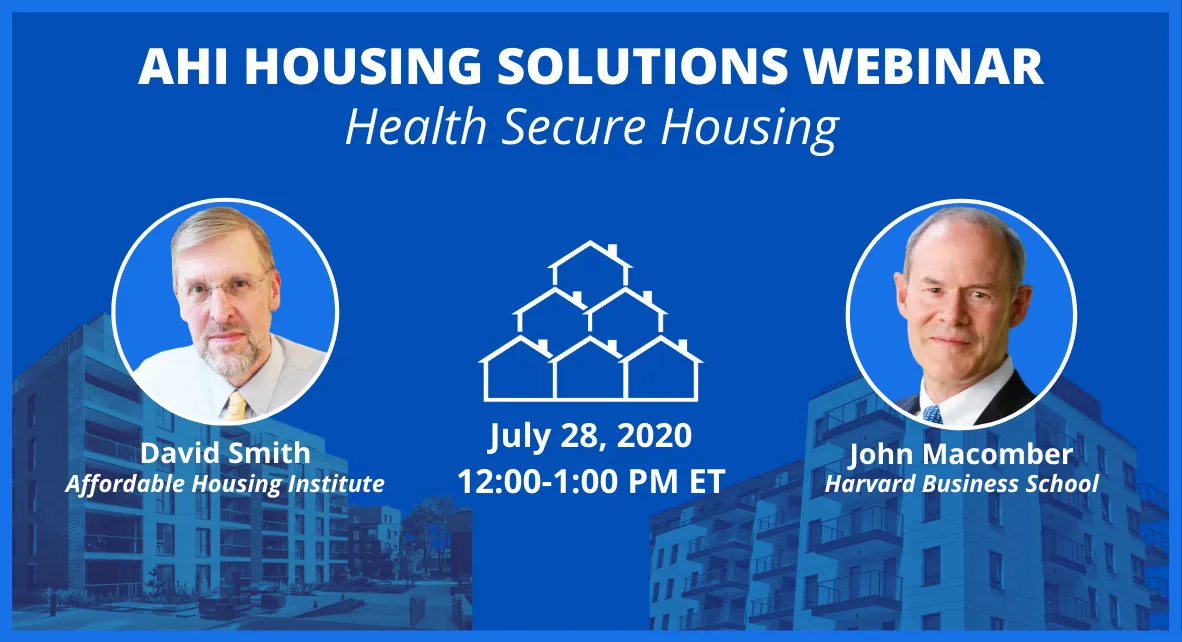 AHI HOUSING SOLUTIONS WEBINAR
Health Secure Housing

David Smith
Affordable Housing Institute

July 28, 2020
12:00-1:00 PM ET

John Macomber
Harvard Business School